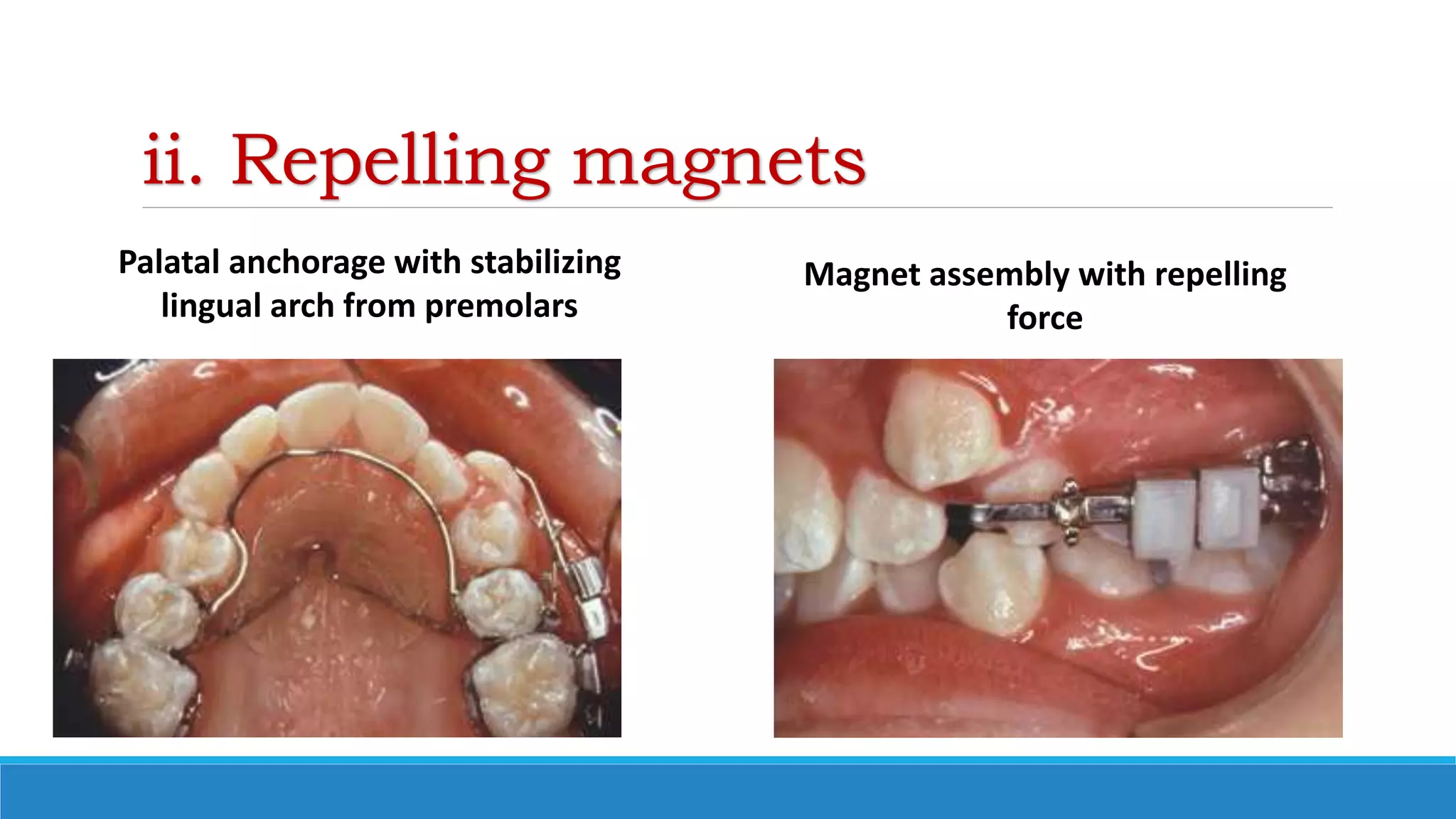 ii. Repelling magnets

Palatal anchorage with stabilizing lingual arch from premolars

Magnet assembly with repelling force